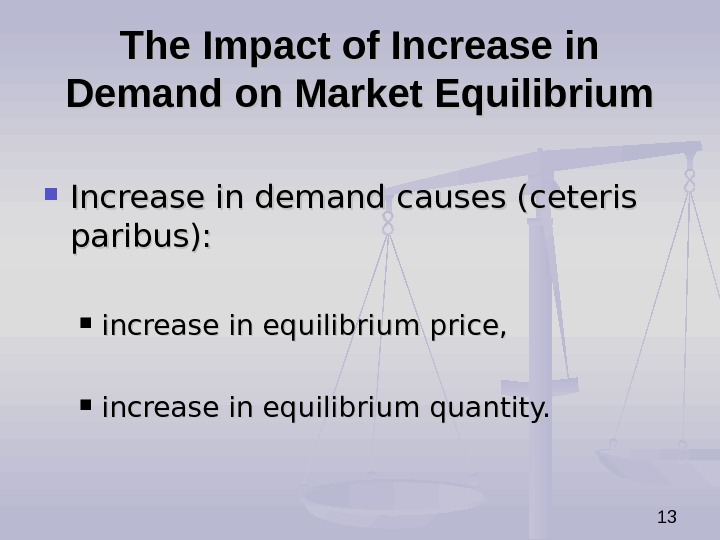 The Impact of Increase in Demand on Market Equilibrium

Increase in demand causes (ceteris paribus):

increase in equilibrium price,

increase in equilibrium quantity.

13